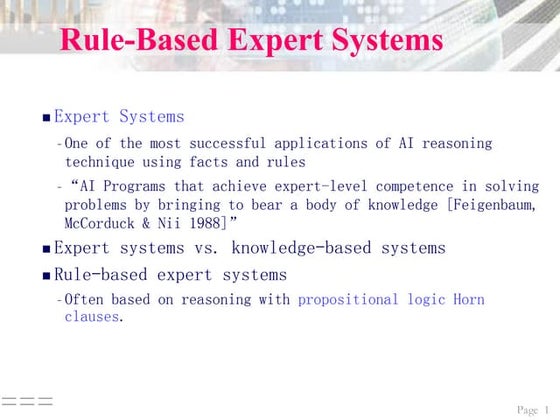 Rule-Based Expert Systems

■ Expert Systems

- One of the most successful applications of AI reasoning technique using facts and rules

- "AI Programs that achieve expert-level competence in solving problems by bringing to bear a body of knowledge [Feigenbaum, McCorduck & Nii 1988]"

■ Expert systems vs. knowledge-based systems

■ Rule-based expert systems

- Often based on reasoning with propositional logic Horn clauses.

Page 1